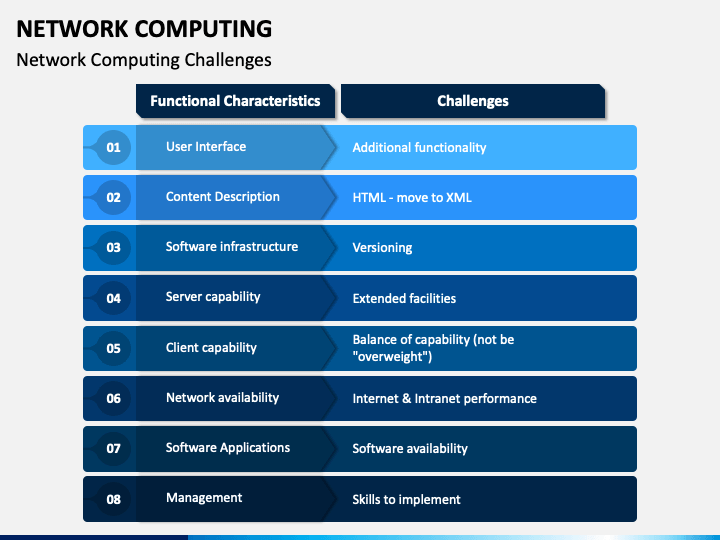 NETWORK COMPUTING
Network Computing Challenges

| | Functional Characteristics | Challenges |
|---|---|---|
| 01 | User Interface | Additional functionality |
| 02 | Content Description | HTML - move to XML |
| 03 | Software infrastructure | Versioning |
| 04 | Server capability | Extended facilities |
| 05 | Client capability | Balance of capability (not be "overweight") |
| 06 | Network availability | Internet & Intranet performance |
| 07 | Software Applications | Software availability |
| 08 | Management | Skills to implement |